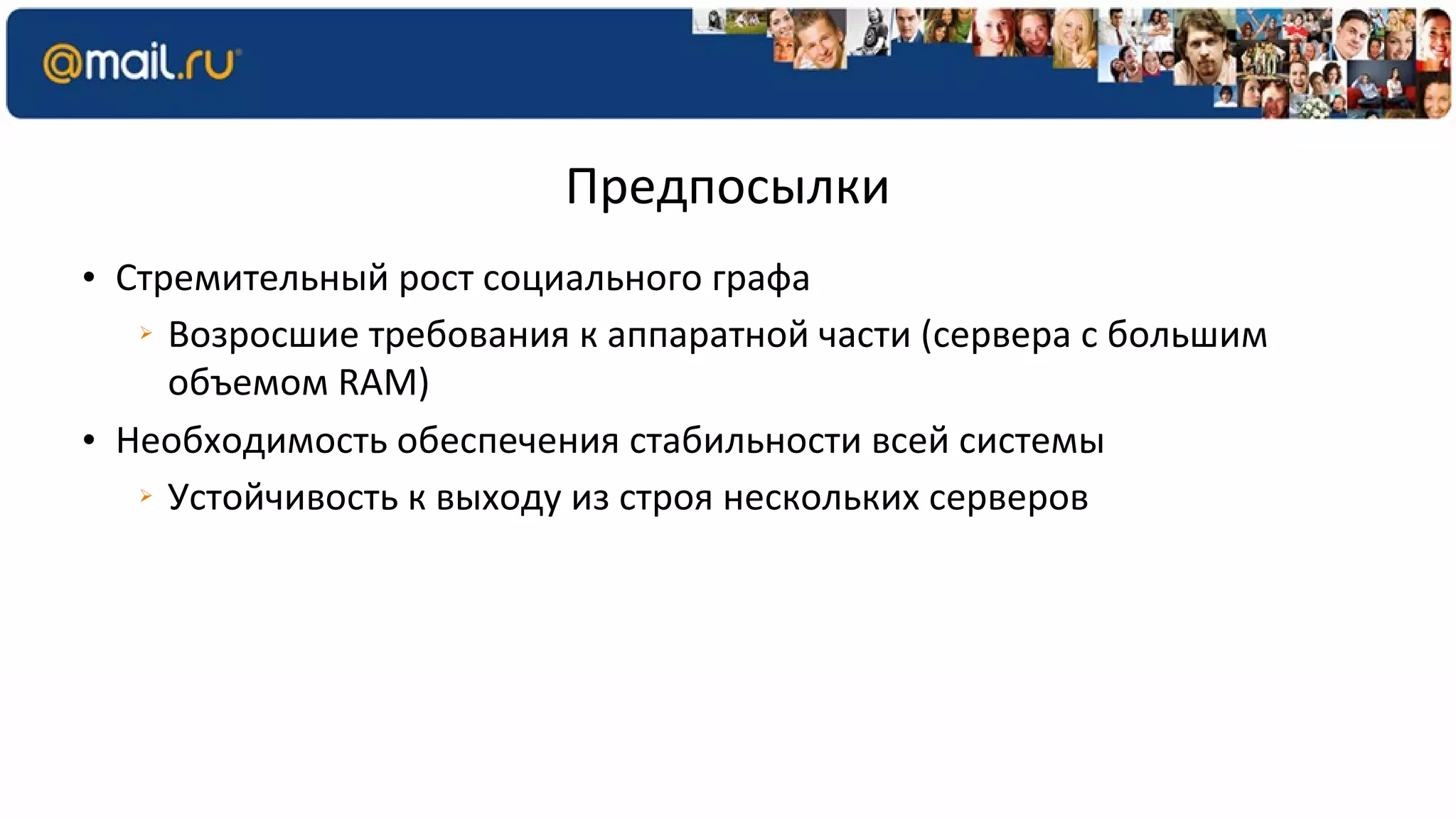 @mail.ru

Предпосылки

• Стремительный рост социального графа
  ➢ Возросшие требования к аппаратной части (сервера с большим объемом RAM)
• Необходимость обеспечения стабильности всей системы
  ➢ Устойчивость к выходу из строя нескольких серверов